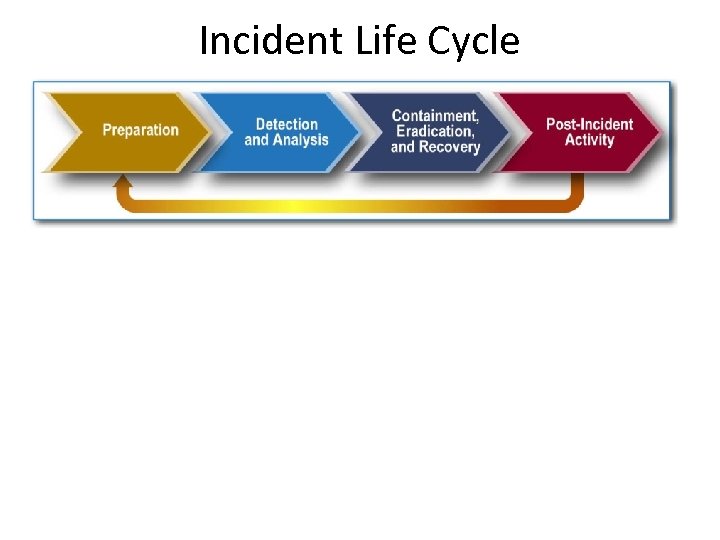 Incident Life Cycle

Preparation

Detection and Analysis

Containment, Eradication, and Recovery

Post-Incident Activity